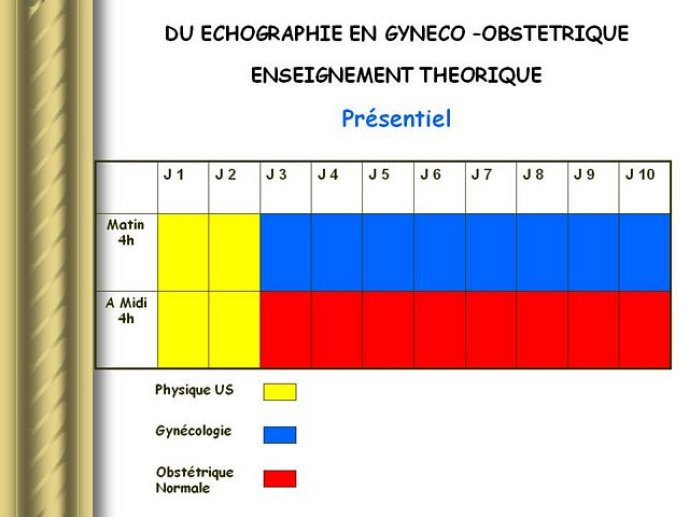 DU ECHOGRAPHIE EN GYNECO -OBSTETRIQUE

ENSEIGNEMENT THEORIQUE

Présentiel

| | J 1 | J 2 | J 3 | J 4 | J 5 | J 6 | J 7 | J 8 | J 9 | J 10 |
|---|---|---|---|---|---|---|---|---|---|---|
| Matin 4h | | | | | | | | | | |
| A Midi 4h | | | | | | | | | | |

Physique US

Gynécologie

Obstétrique Normale